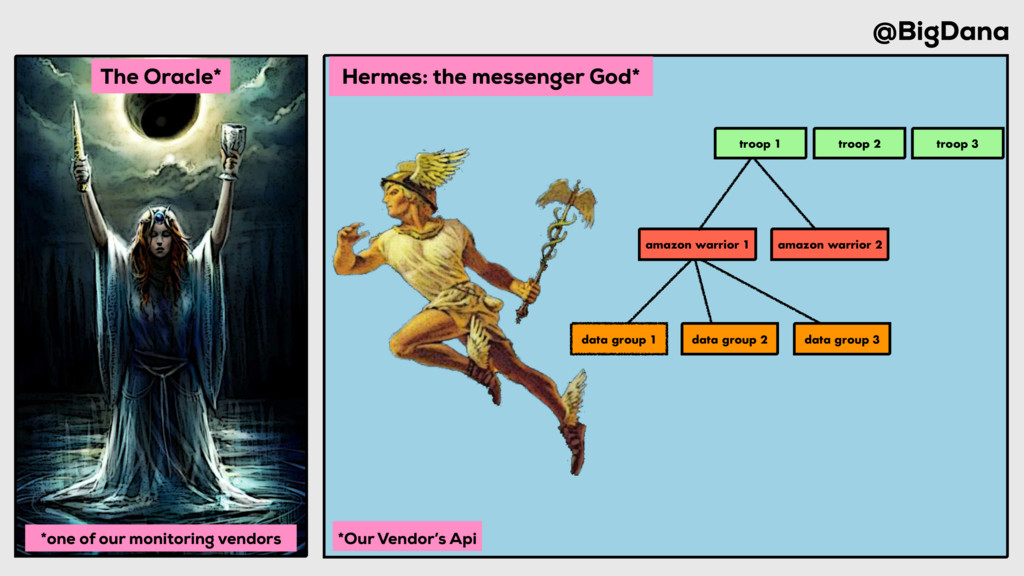 @BigDana

The Oracle*

*one of our monitoring vendors

Hermes: the messenger God*

troop 1
troop 2
troop 3

amazon warrior 1
amazon warrior 2

data group 1
data group 2
data group 3

*Our Vendor's Api